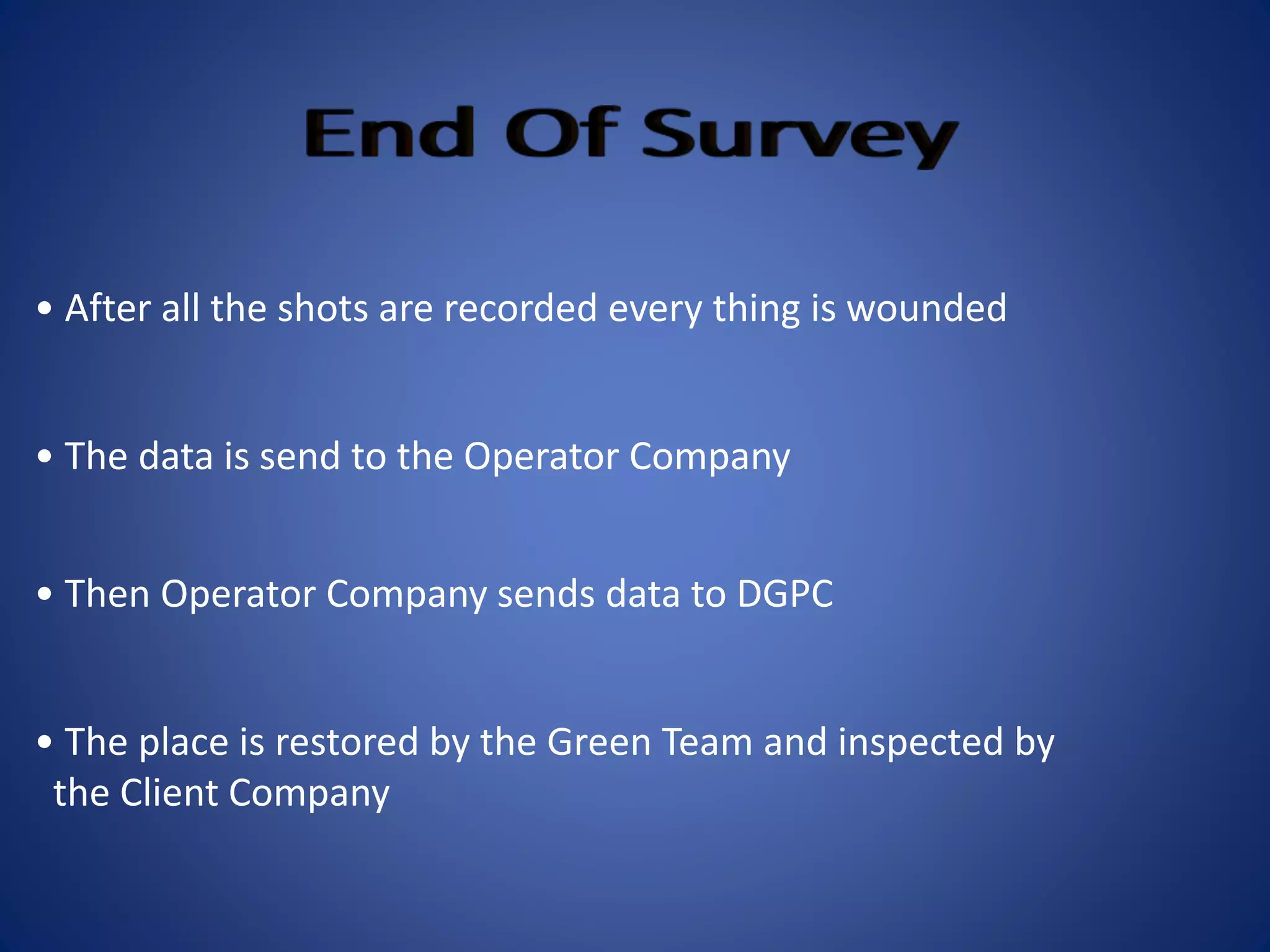 End Of Survey

• After all the shots are recorded every thing is wounded

• The data is send to the Operator Company

• Then Operator Company sends data to DGPC

• The place is restored by the Green Team and inspected by the Client Company